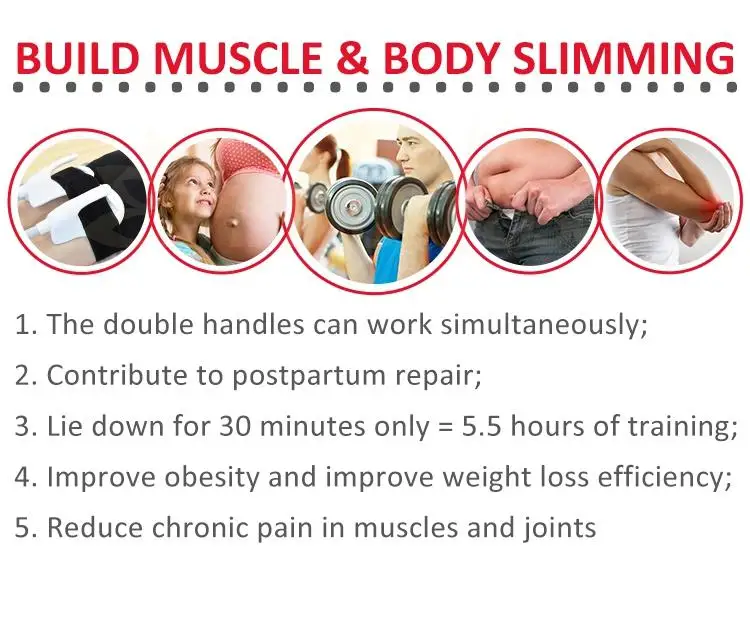 BUILD MUSCLE & BODY SLIMMING

1. The double handles can work simultaneously;

2. Contribute to postpartum repair;

3. Lie down for 30 minutes only = 5.5 hours of training;

4. Improve obesity and improve weight loss efficiency;

5. Reduce chronic pain in muscles and joints